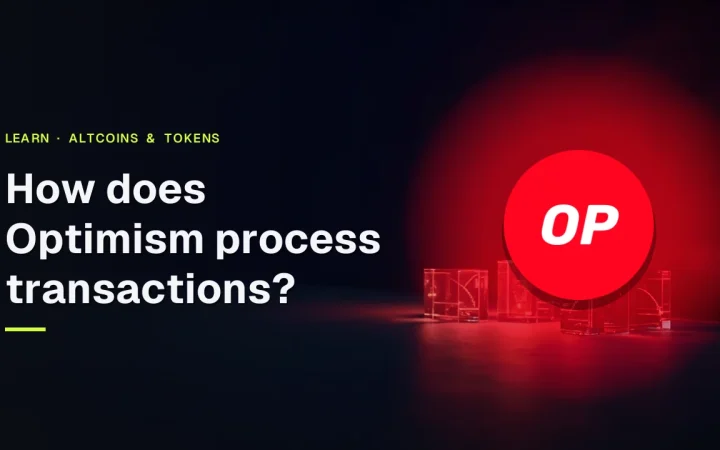 LEARN · ALTCOINS & TOKENS

How does Optimism process transactions?

OP